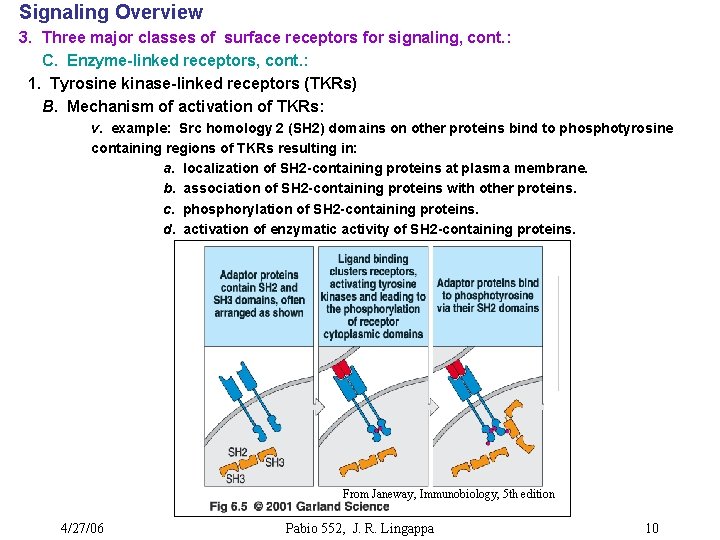 Signaling Overview

3. Three major classes of surface receptors for signaling, cont.:

C. Enzyme-linked receptors, cont.:

1. Tyrosine kinase-linked receptors (TKRs)

B. Mechanism of activation of TKRs:

v. example: Src homology 2 (SH2) domains on other proteins bind to phosphotyrosine containing regions of TKRs resulting in:

a. localization of SH2-containing proteins at plasma membrane.

b. association of SH2-containing proteins with other proteins.

c. phosphorylation of SH2-containing proteins.

d. activation of enzymatic activity of SH2-containing proteins.

Adaptor proteins contain SH2 and SH3 domains, often arranged as shown

Ligand binding clusters receptors, activating tyrosine kinases and leading to the phosphorylation of receptor cytoplasmic domains

Adaptor proteins bind to phosphotyrosine via their SH2 domains

SH2

SH3

SH3

From Janeway, Immunobiology, 5th edition

Fig 6.5 © 2001 Garland Science

4/27/06

Pabio 552, J. R. Lingappa

10